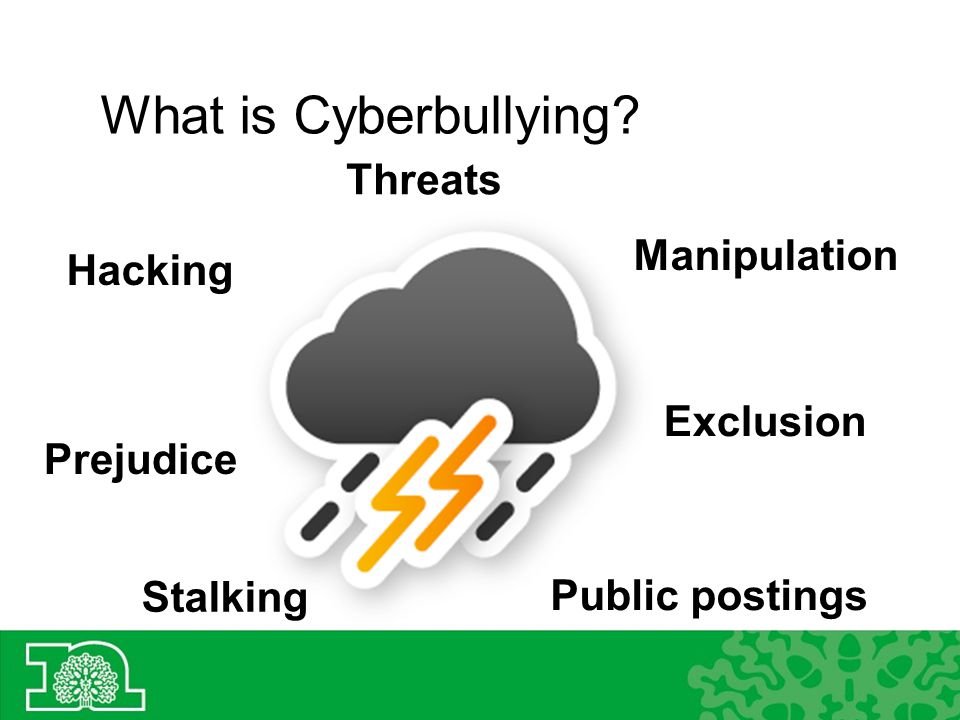 What is Cyberbullying?

Threats

Hacking

Manipulation

Exclusion

Prejudice

Stalking

Public postings